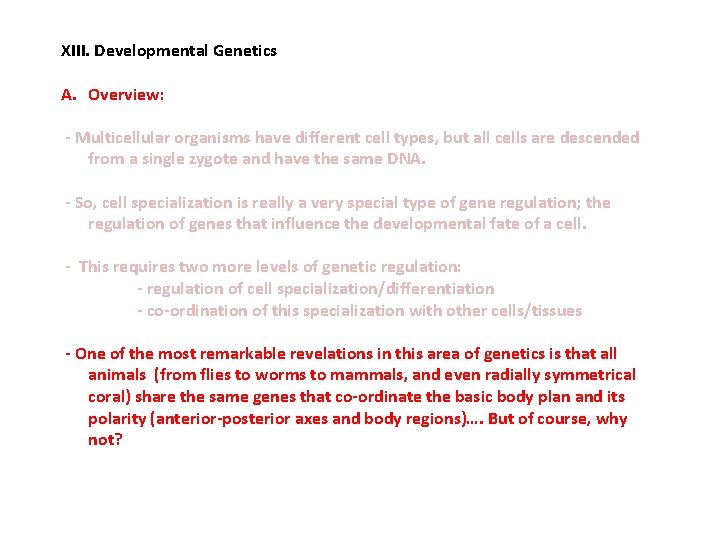 XIII. Developmental Genetics

A. Overview:

- Multicellular organisms have different cell types, but all cells are descended from a single zygote and have the same DNA.

- So, cell specialization is really a very special type of gene regulation; the regulation of genes that influence the developmental fate of a cell.

- This requires two more levels of genetic regulation:
- regulation of cell specialization/differentiation
- co-ordination of this specialization with other cells/tissues

- One of the most remarkable revelations in this area of genetics is that all animals (from flies to worms to mammals, and even radially symmetrical coral) share the same genes that co-ordinate the basic body plan and its polarity (anterior-posterior axes and body regions)…. But of course, why not?